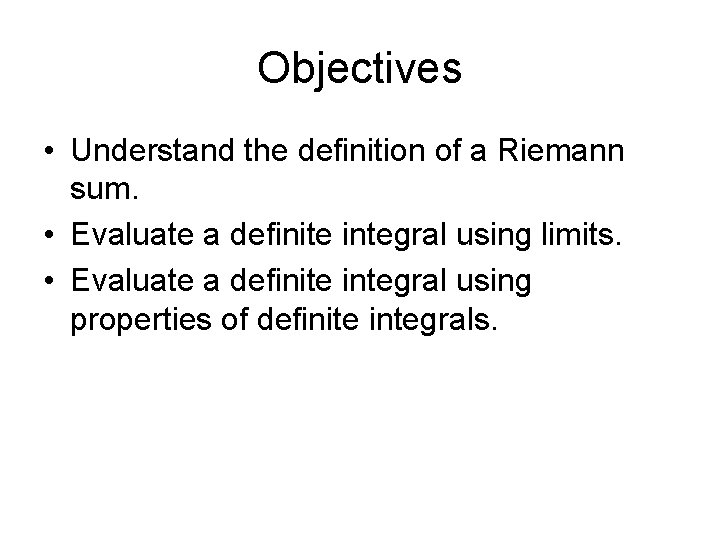 Objectives

• Understand the definition of a Riemann sum.
• Evaluate a definite integral using limits.
• Evaluate a definite integral using properties of definite integrals.